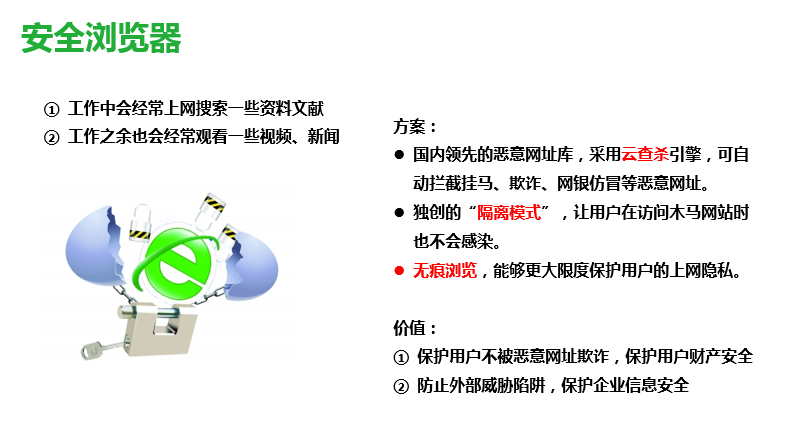 安全浏览器

① 工作中会经常上网搜索一些资料文献
② 工作之余也会经常观看一些视频、新闻

方案：
● 国内领先的恶意网址库，采用云查杀引擎，可自动拦截挂马、欺诈、网银仿冒等恶意网址。
● 独创的“隔离模式”，让用户在访问木马网站时也不会感染。
● 无痕浏览，能够更大限度保护用户的上网隐私。

价值：
① 保护用户不被恶意网址欺诈，保护用户财产安全
② 防止外部威胁陷阱，保护企业信息安全